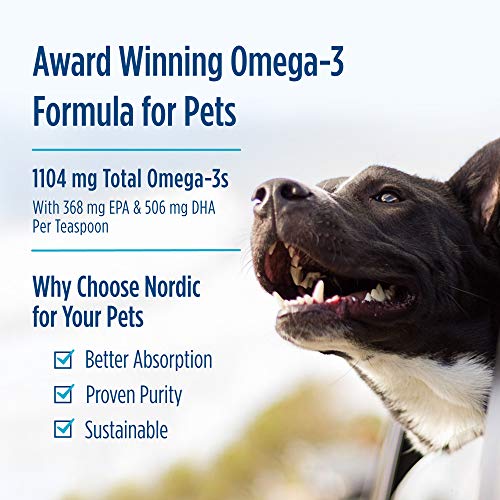 Award Winning Omega-3 Formula for Pets

1104 mg Total Omega-3s

With 368 mg EPA & 506 mg DHA Per Teaspoon

Why Choose Nordic for Your Pets

☑ Better Absorption
☑ Proven Purity
☑ Sustainable